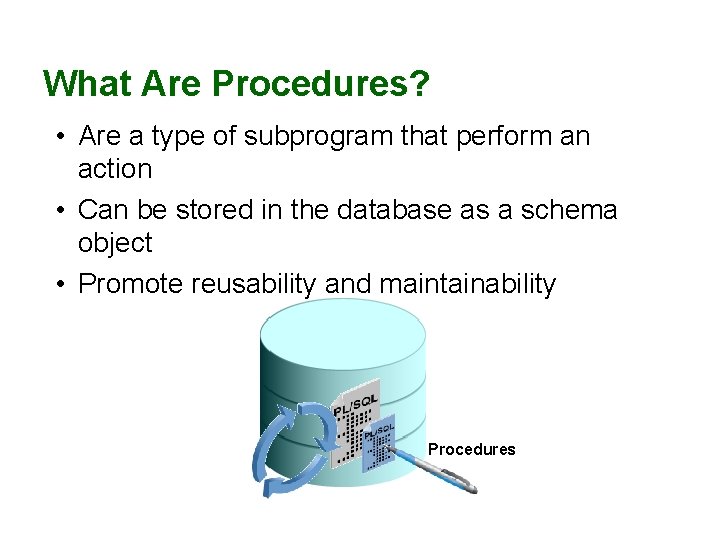 What Are Procedures?

• Are a type of subprogram that perform an action

• Can be stored in the database as a schema object

• Promote reusability and maintainability

PL/SQL

PL/SQL

Procedures